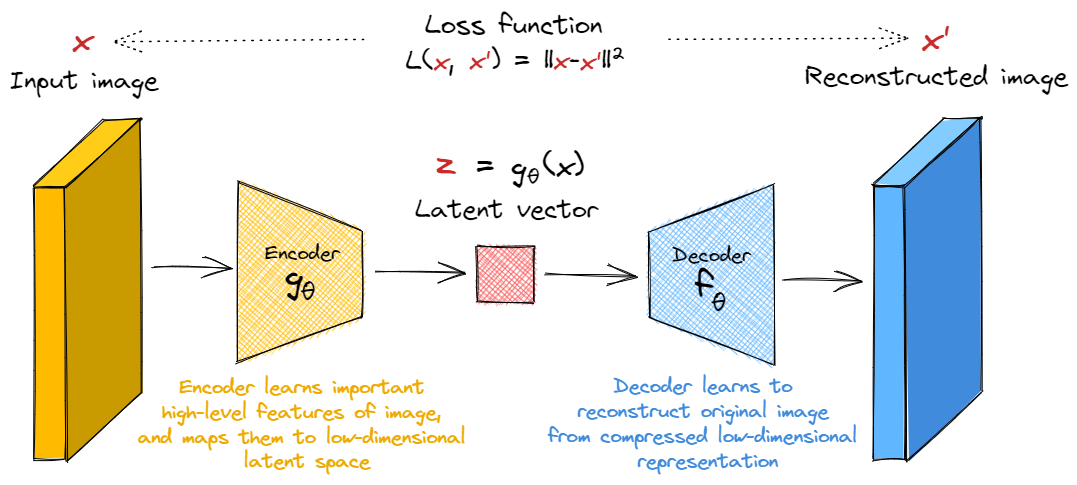 $x$

Input image

Loss function
$L(x, x') = \|x - x'\|^2$

$x'$

Reconstructed image

$z = g_\theta(x)$
Latent vector

Encoder
$g_\theta$

Decoder
$f_\theta$

Encoder learns important high-level features of image, and maps them to low-dimensional latent space

Decoder learns to reconstruct original image from compressed low-dimensional representation